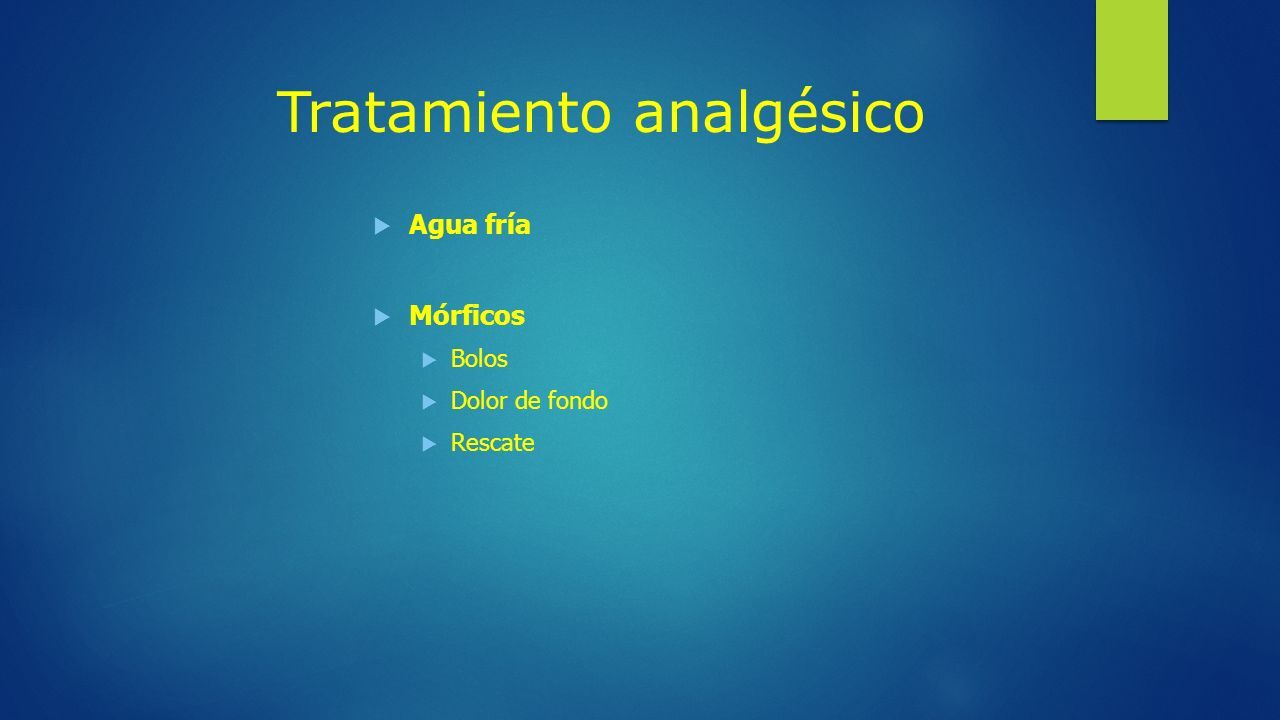 Tratamiento analgésico

Agua fría

Mórficos

Bolos

Dolor de fondo

Rescate